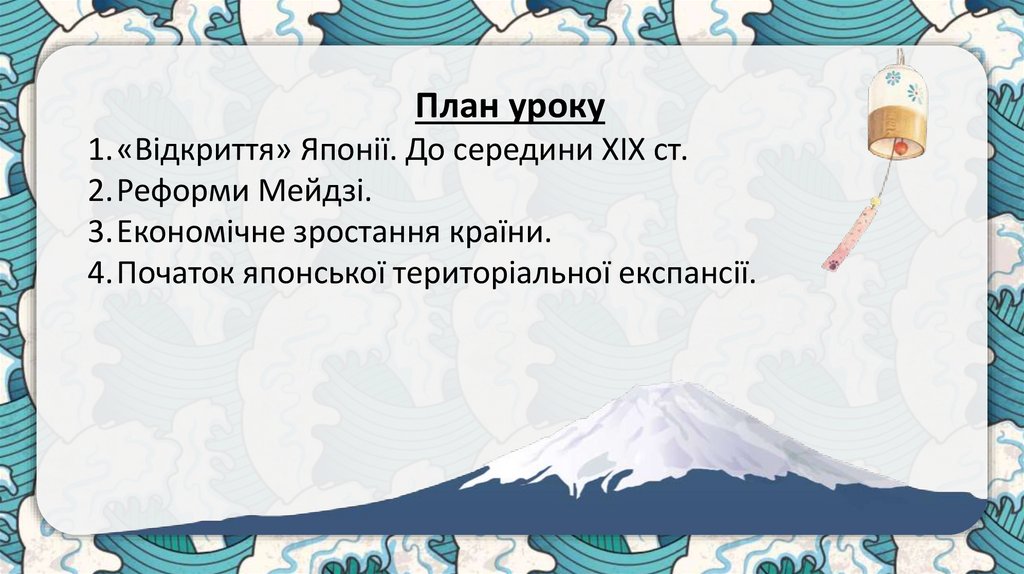 План уроку

1. «Відкриття» Японії. До середини XIX ст.
2. Реформи Мейдзі.
3. Економічне зростання країни.
4. Початок японської територіальної експансії.